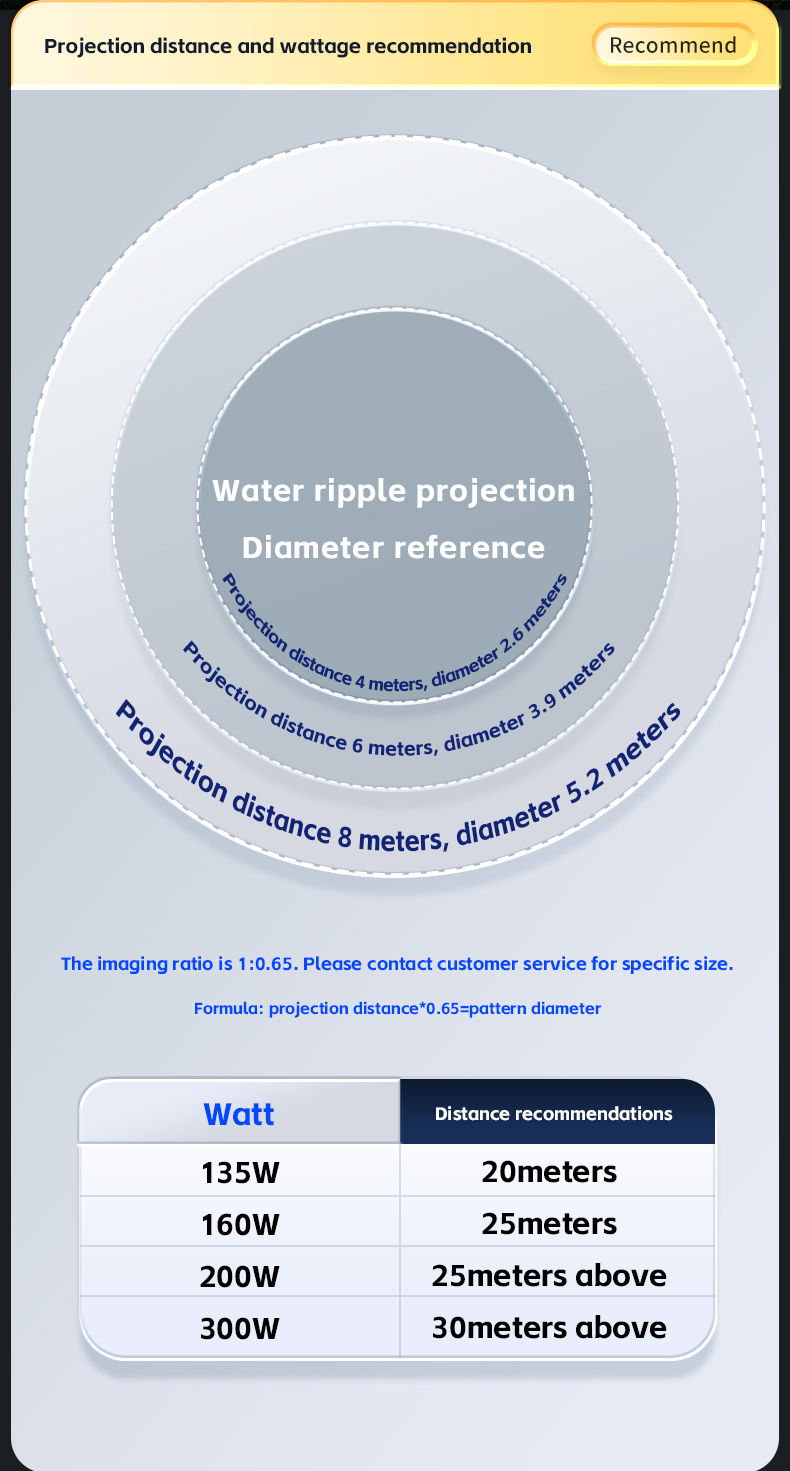 Projection distance and wattage recommendation

Recommend

Water ripple projection
Diameter reference

Projection distance 4 meters, diameter 2.6 meters

Projection distance 6 meters, diameter 3.9 meters

Projection distance 8 meters, diameter 5.2 meters

The imaging ratio is 1:0.65. Please contact customer service for specific size.

Formula: projection distance*0.65=pattern diameter

| Watt | Distance recommendations |
|---|---|
| 135W | 20meters |
| 160W | 25meters |
| 200W | 25meters above |
| 300W | 30meters above |